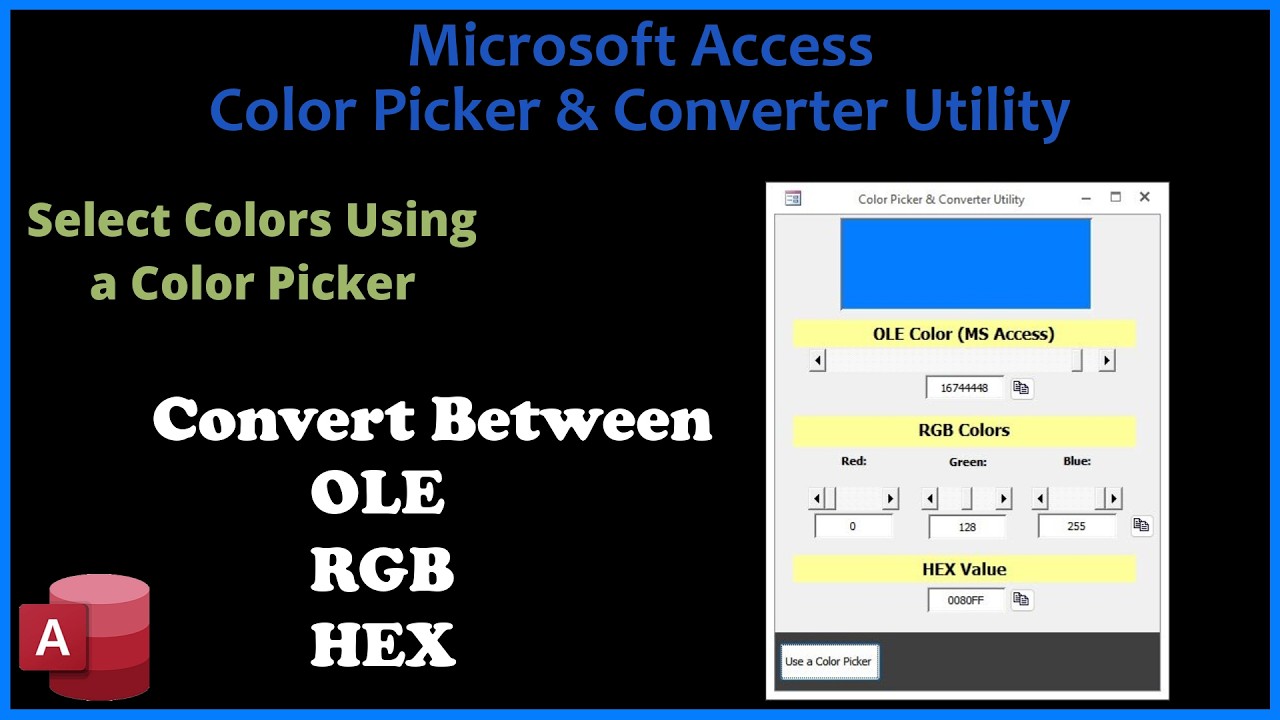 Microsoft Access
Color Picker & Converter Utility

Select Colors Using a Color Picker

Convert Between
OLE
RGB
HEX

A

Color Picker & Converter Utility

OLE Color (MS Access)

16744448

RGB Colors

Red:
Green:
Blue:

0
128
255

HEX Value

0080FF

Use a Color Picker